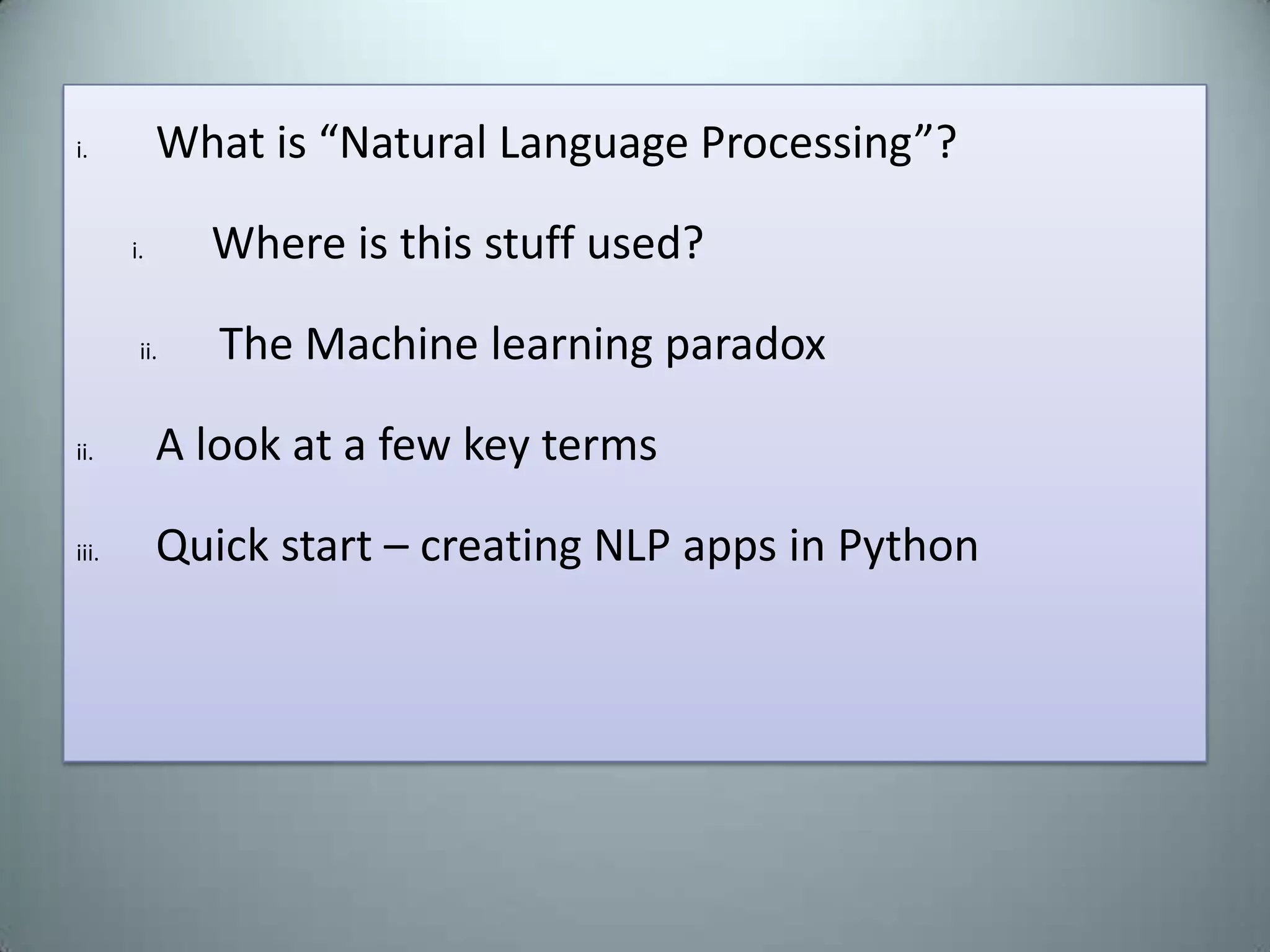 i. What is “Natural Language Processing”?

i. Where is this stuff used?

ii. The Machine learning paradox

ii. A look at a few key terms

iii. Quick start – creating NLP apps in Python